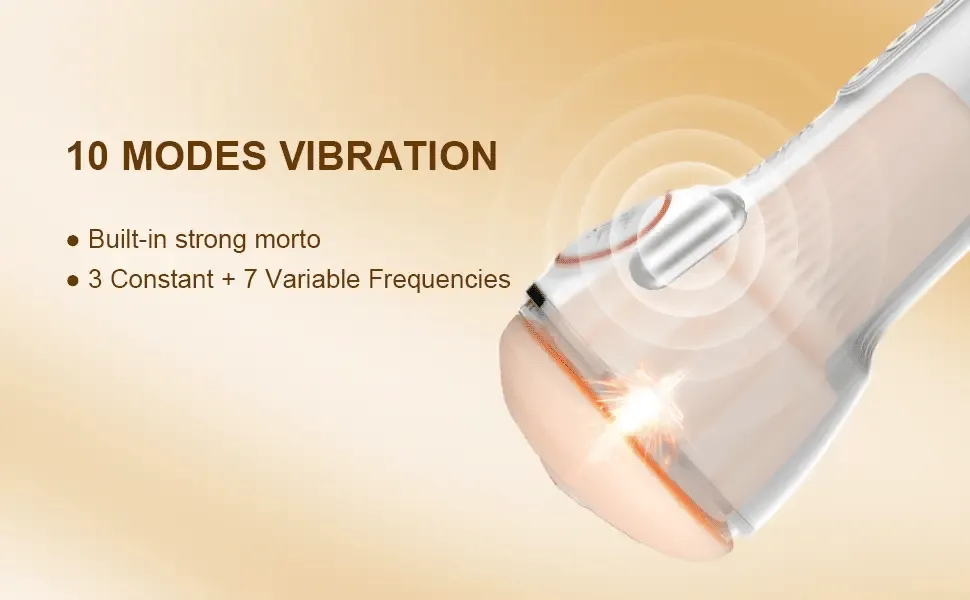 10 MODES VIBRATION

● Built-in strong morto
● 3 Constant + 7 Variable Frequencies